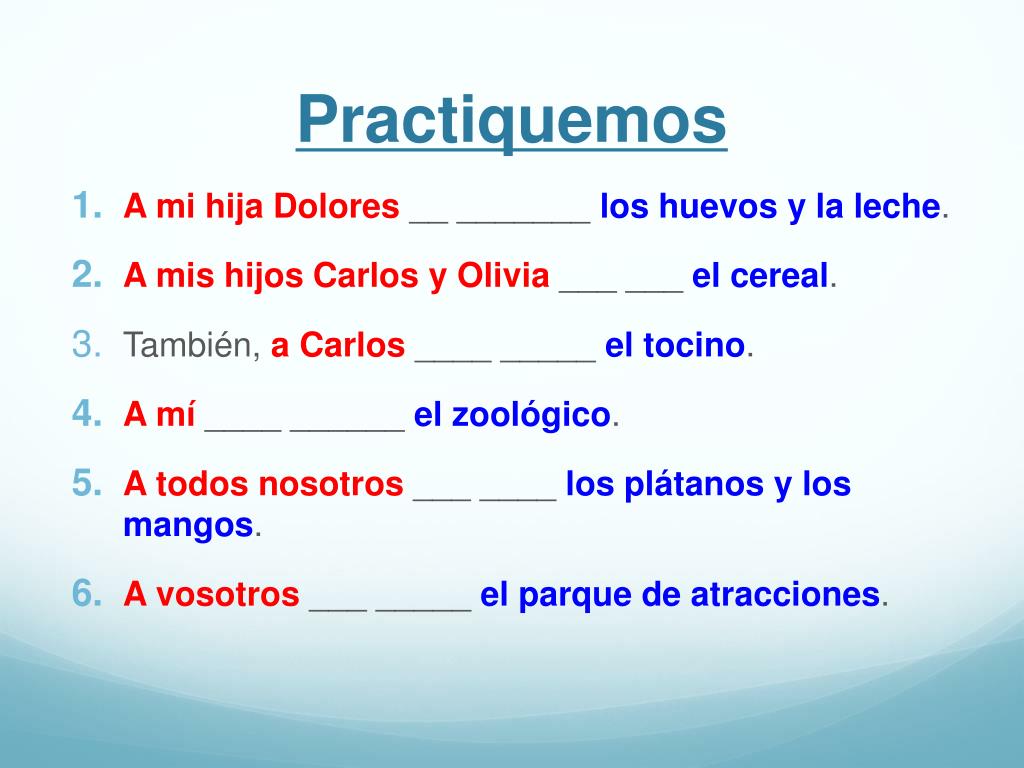 Practiquemos

1. A mi hija Dolores __ _______ los huevos y la leche.
2. A mis hijos Carlos y Olivia ___ ___ el cereal.
3. También, a Carlos ____ _____ el tocino.
4. A mí ____ ______ el zoológico.
5. A todos nosotros ___ ____ los plátanos y los mangos.
6. A vosotros ___ _____ el parque de atracciones.